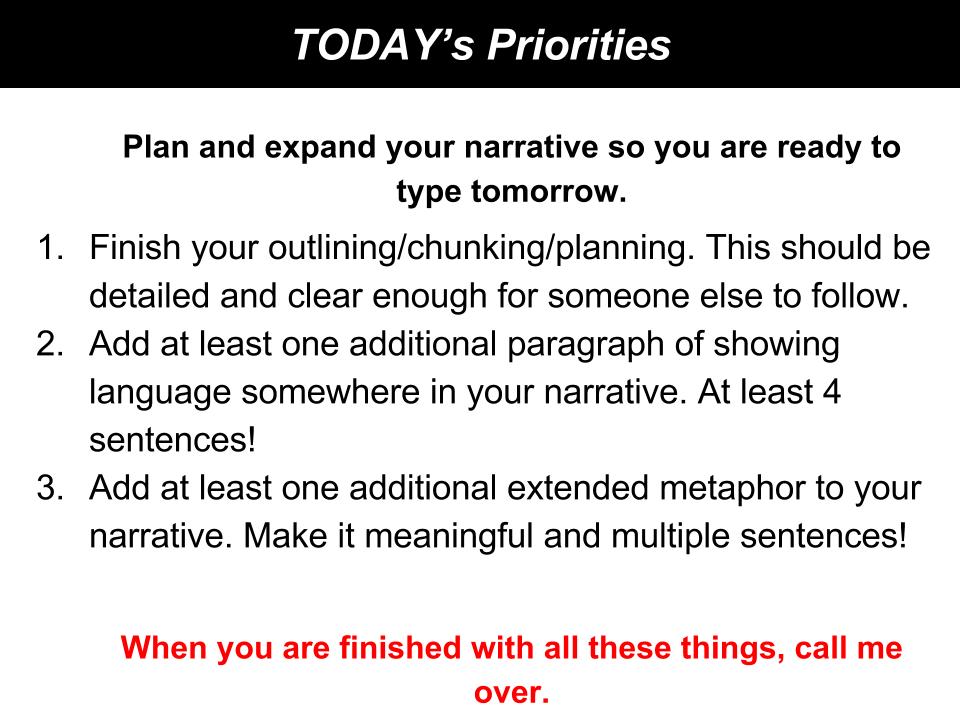 TODAY’s Priorities

Plan and expand your narrative so you are ready to type tomorrow.

1. Finish your outlining/chunking/planning. This should be detailed and clear enough for someone else to follow.
2. Add at least one additional paragraph of showing language somewhere in your narrative. At least 4 sentences!
3. Add at least one additional extended metaphor to your narrative. Make it meaningful and multiple sentences!

When you are finished with all these things, call me over.